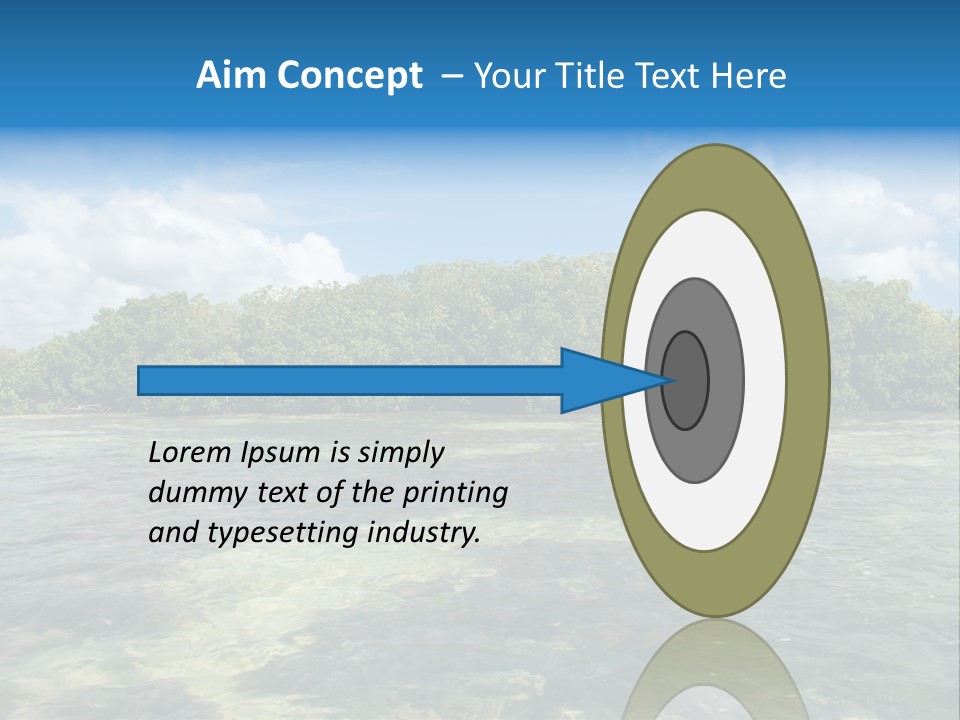 Aim Concept – Your Title Text Here

Lorem Ipsum is simply dummy text of the printing and typesetting industry.